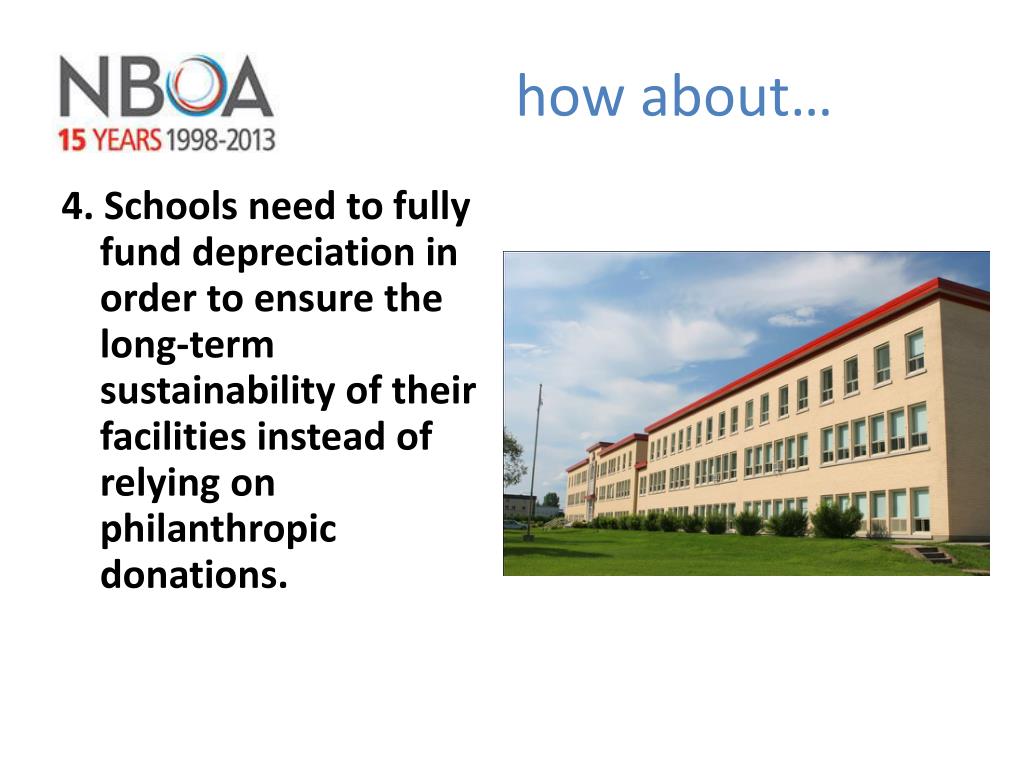 NBOA
15 YEARS 1998-2013

how about…

4. Schools need to fully fund depreciation in order to ensure the long-term sustainability of their facilities instead of relying on philanthropic donations.